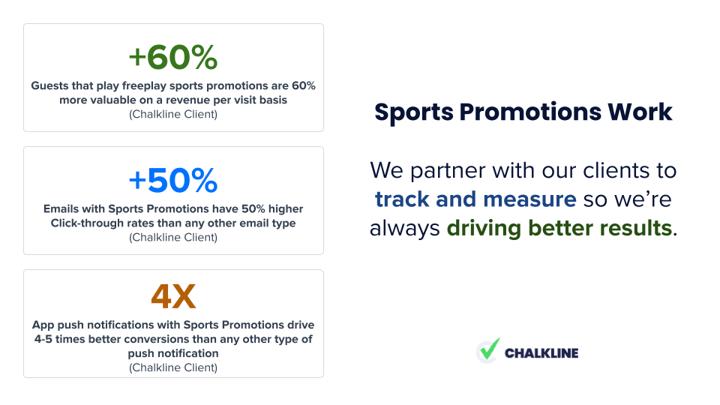 +60%

Guests that play freeplay sports promotions are 60% more valuable on a revenue per visit basis
(Chalkline Client)

+50%

Emails with Sports Promotions have 50% higher Click-through rates than any other email type
(Chalkline Client)

4X

App push notifications with Sports Promotions drive 4-5 times better conversions than any other type of push notification
(Chalkline Client)

Sports Promotions Work

We partner with our clients to track and measure so we're always driving better results.

CHALKLINE